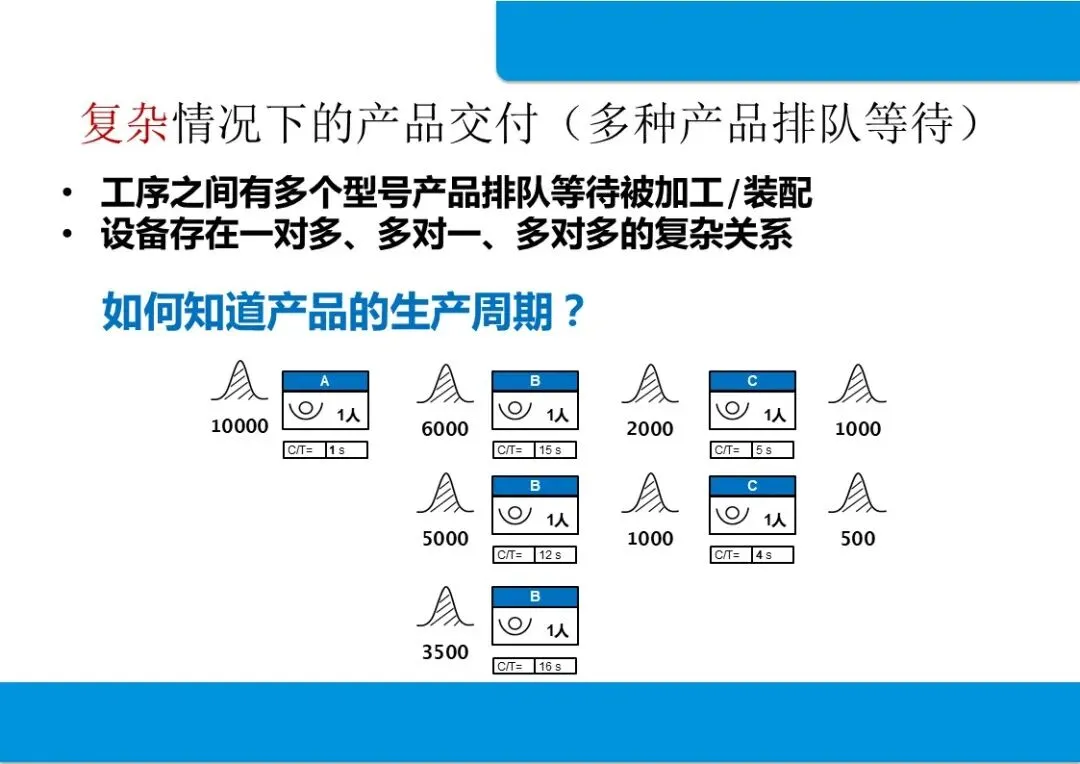 复杂情况下的产品交付（多种产品排队等待）

• 工序之间有多个型号产品排队等待被加工/装配
• 设备存在一对多、多对一、多对多的复杂关系

如何知道产品的生产周期？

10000
A
1人
C/T= 1 s

6000
B
1人
C/T= 15 s

2000
C
1人
C/T= 5 s

1000

5000
B
1人
C/T= 12 s

1000
C
1人
C/T= 4 s

500

3500
B
1人
C/T= 16 s